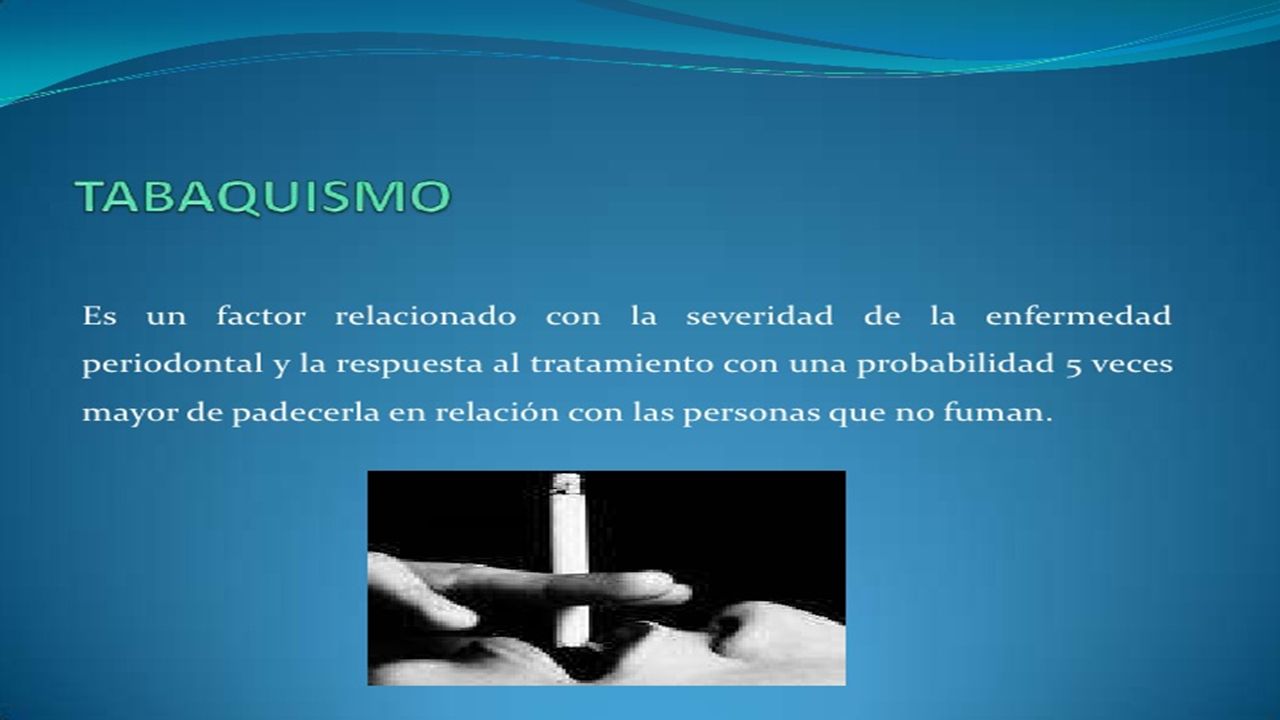 TABAQUISMO

Es un factor relacionado con la severidad de la enfermedad periodontal y la respuesta al tratamiento con una probabilidad 5 veces mayor de padecerla en relación con las personas que no fuman.